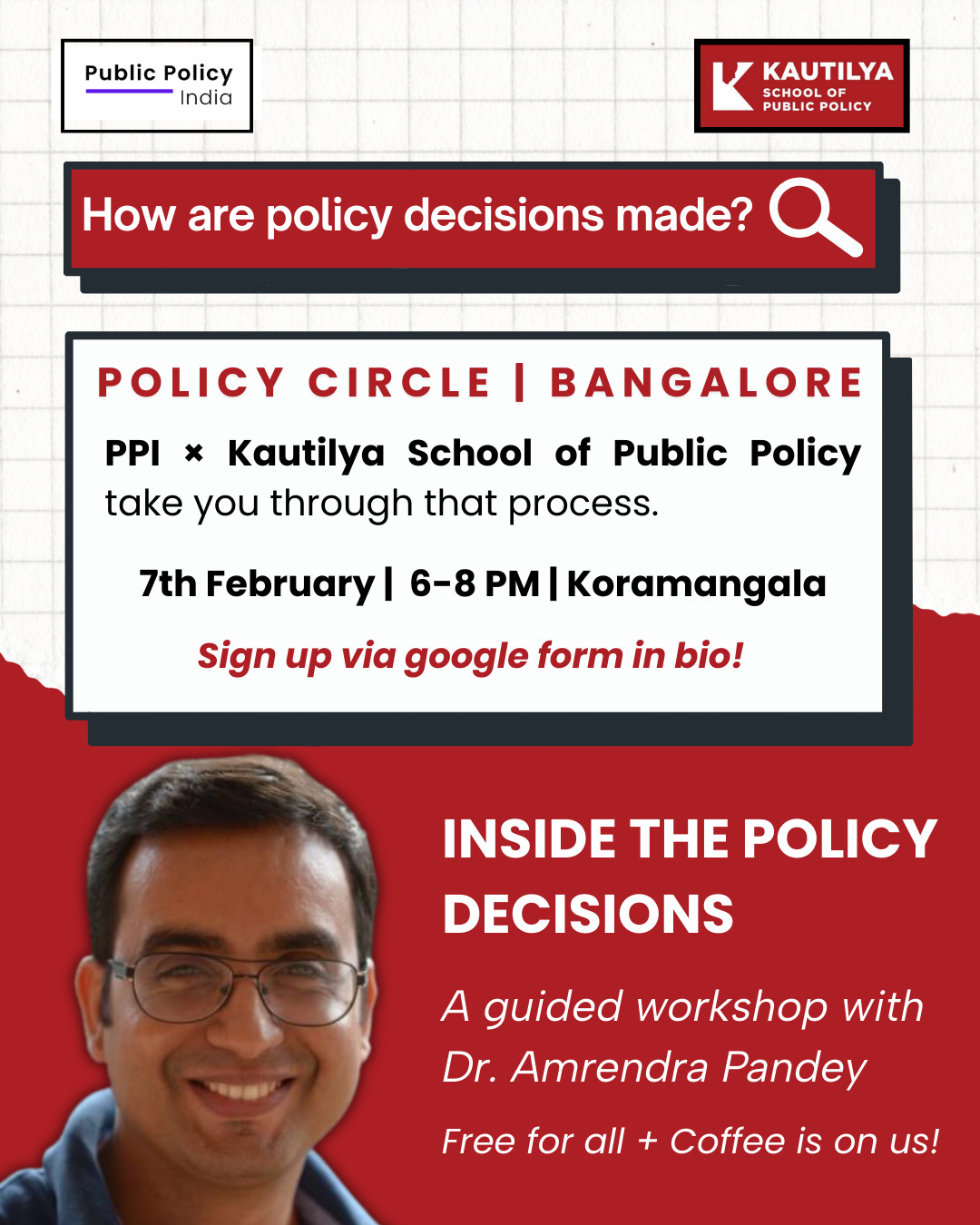 Public Policy India

KAUTILYA SCHOOL OF PUBLIC POLICY

How are policy decisions made?

POLICY CIRCLE | BANGALORE

PPI × Kautilya School of Public Policy take you through that process.

7th February | 6-8 PM | Koramangala

Sign up via google form in bio!

INSIDE THE POLICY DECISIONS

A guided workshop with Dr. Amrendra Pandey

Free for all + Coffee is on us!